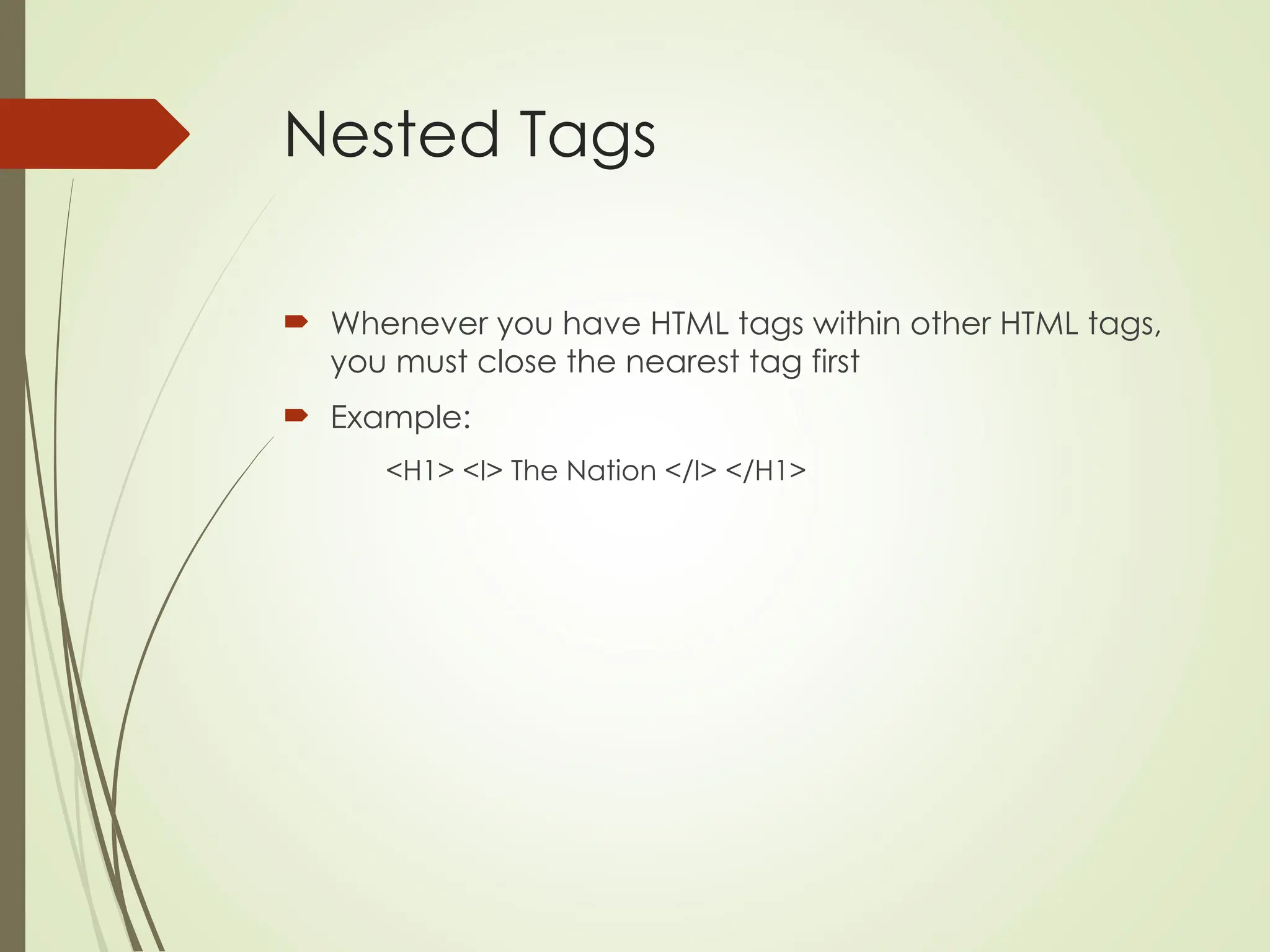 Nested Tags

Whenever you have HTML tags within other HTML tags, you must close the nearest tag first

Example:

<H1> <I> The Nation </I> </H1>